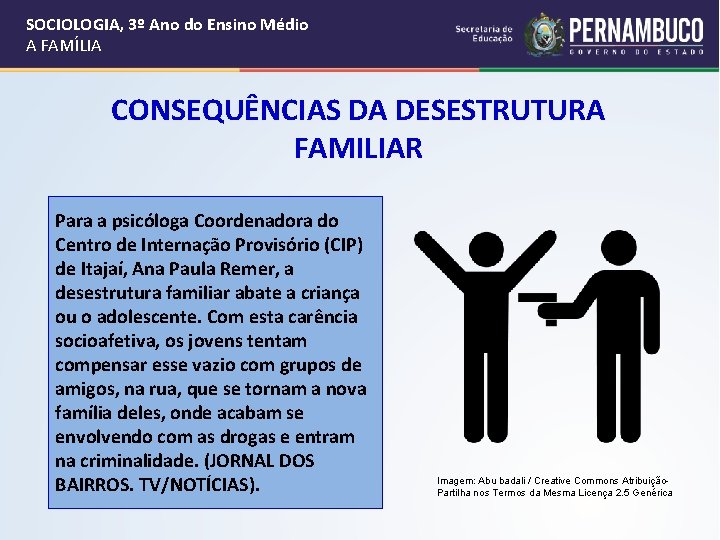 SOCIOLOGIA, 3º Ano do Ensino Médio
A FAMÍLIA

Secretaria de Educação

PERNAMBUCO
GOVERNO DO ESTADO

CONSEQUÊNCIAS DA DESESTRUTURA FAMILIAR

Para a psicóloga Coordenadora do Centro de Internação Provisório (CIP) de Itajaí, Ana Paula Remer, a desestrutura familiar abate a criança ou o adolescente. Com esta carência socioafetiva, os jovens tentam compensar esse vazio com grupos de amigos, na rua, que se tornam a nova família deles, onde acabam se envolvendo com as drogas e entram na criminalidade. (JORNAL DOS BAIRROS. TV/NOTÍCIAS).

Imagem: Abu badali / Creative Commons Atribuição-Partilha nos Termos da Mesma Licença 2.5 Genérica